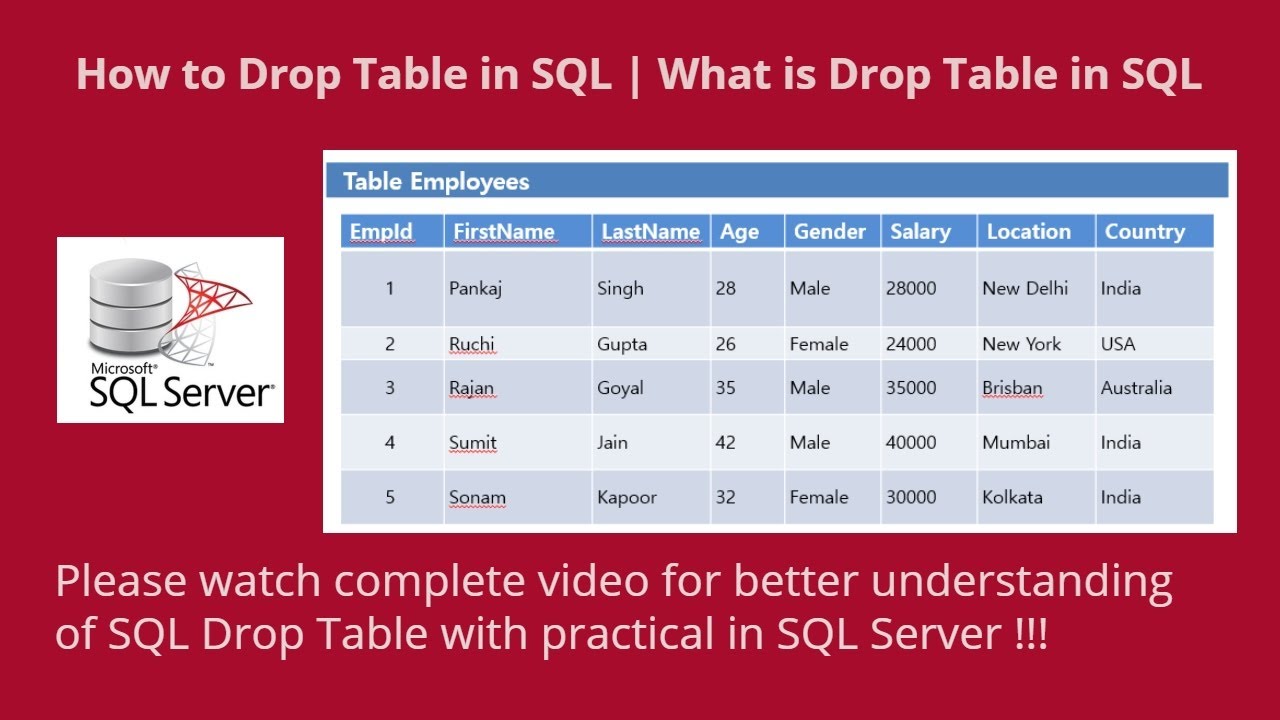 How to Drop Table in SQL | What is Drop Table in SQL

Microsoft® SQL Server®

Table Employees

| EmpId | FirstName | LastName | Age | Gender | Salary | Location | Country |
|---|---|---|---|---|---|---|---|
| 1 | Pankaj | Singh | 28 | Male | 28000 | New Delhi | India |
| 2 | Ruchi | Gupta | 26 | Female | 24000 | New York | USA |
| 3 | Rajan | Goyal | 35 | Male | 35000 | Brisban | Australia |
| 4 | Sumit | Jain | 42 | Male | 40000 | Mumbai | India |
| 5 | Sonam | Kapoor | 32 | Female | 30000 | Kolkata | India |

Please watch complete video for better understanding of SQL Drop Table with practical in SQL Server !!!